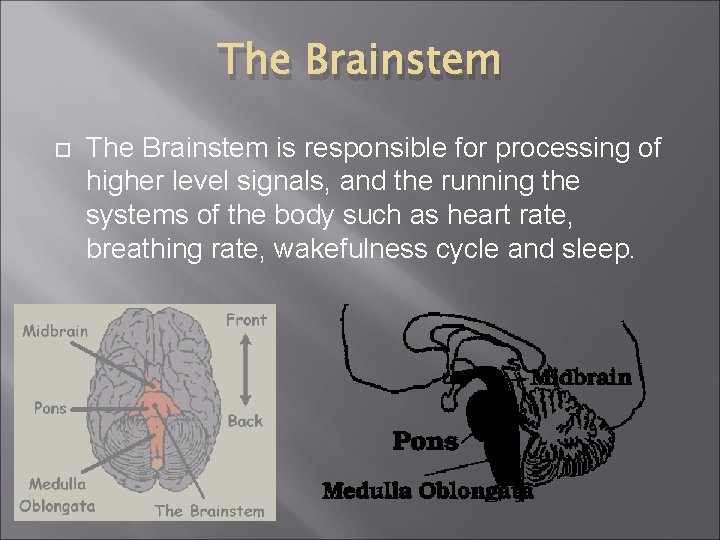 The Brainstem

The Brainstem is responsible for processing of higher level signals, and the running the systems of the body such as heart rate, breathing rate, wakefulness cycle and sleep.

Midbrain
Front
Pons
Back
Medulla Oblongata
The Brainstem

Midbrain
Pons
Medulla Oblongata